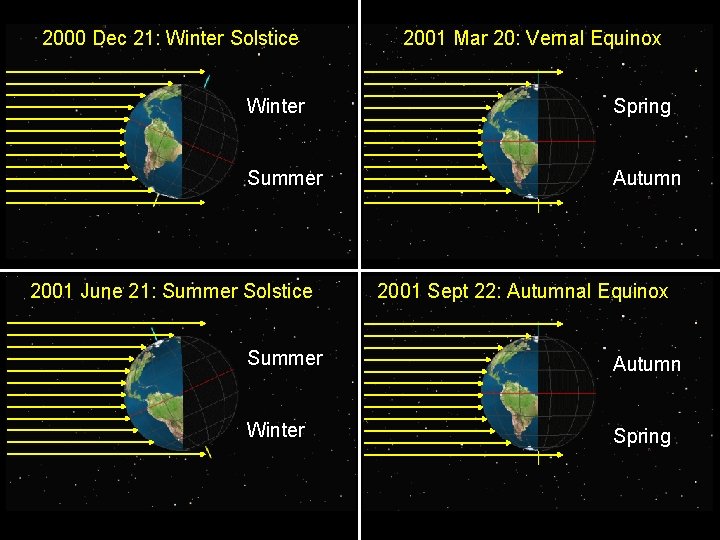 2000 Dec 21: Winter Solstice

Winter

Summer

2001 Mar 20: Vernal Equinox

Spring

Autumn

2001 June 21: Summer Solstice

Summer

Winter

2001 Sept 22: Autumnal Equinox

Autumn

Spring